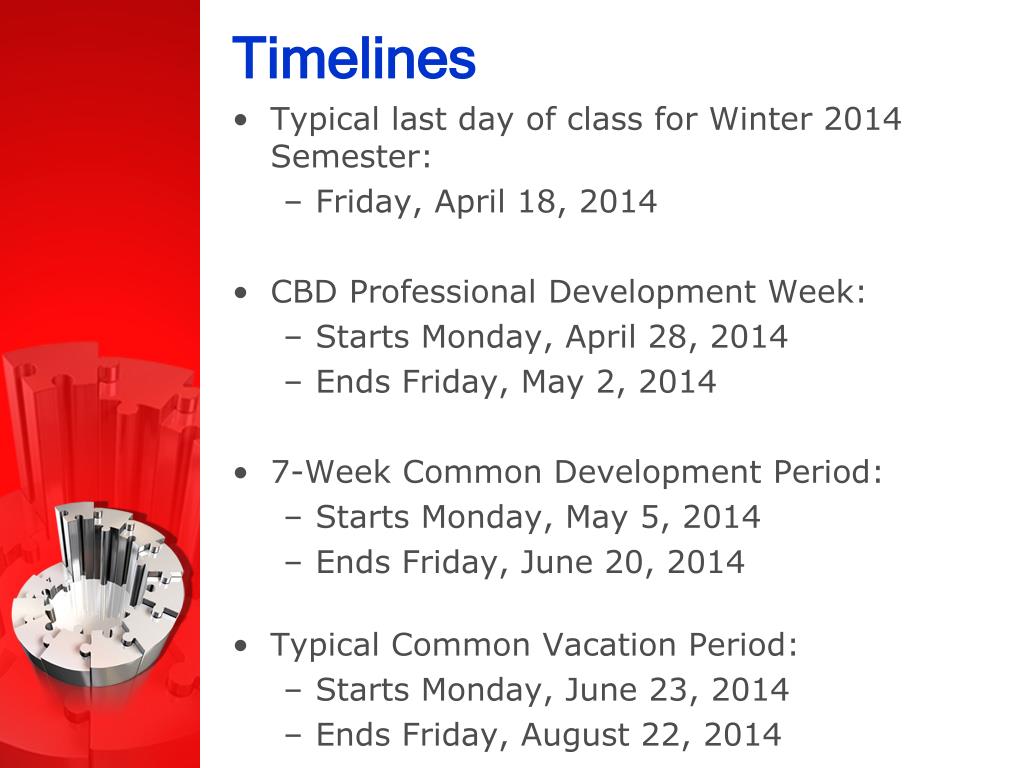 Timelines

• Typical last day of class for Winter 2014 Semester:
– Friday, April 18, 2014

• CBD Professional Development Week:
– Starts Monday, April 28, 2014
– Ends Friday, May 2, 2014

• 7-Week Common Development Period:
– Starts Monday, May 5, 2014
– Ends Friday, June 20, 2014

• Typical Common Vacation Period:
– Starts Monday, June 23, 2014
– Ends Friday, August 22, 2014